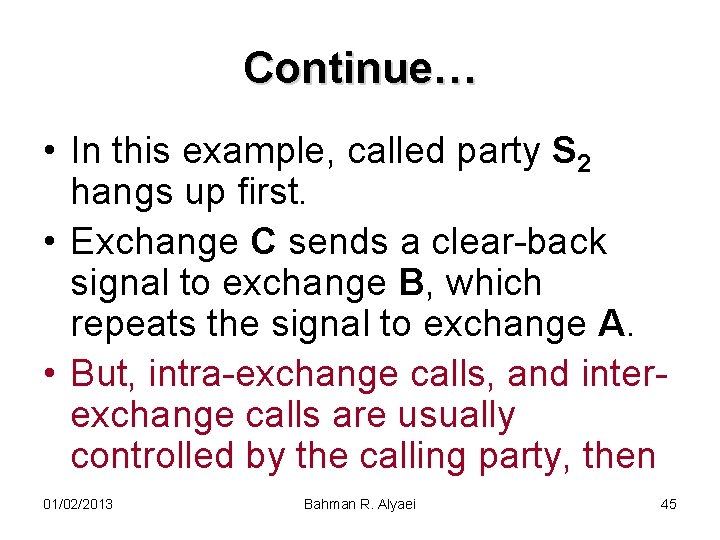 Continue…

• In this example, called party $S_2$ hangs up first.

• Exchange C sends a clear-back signal to exchange B, which repeats the signal to exchange A.

• But, intra-exchange calls, and inter-exchange calls are usually controlled by the calling party, then

01/02/2013 Bahman R. Alyaei 45